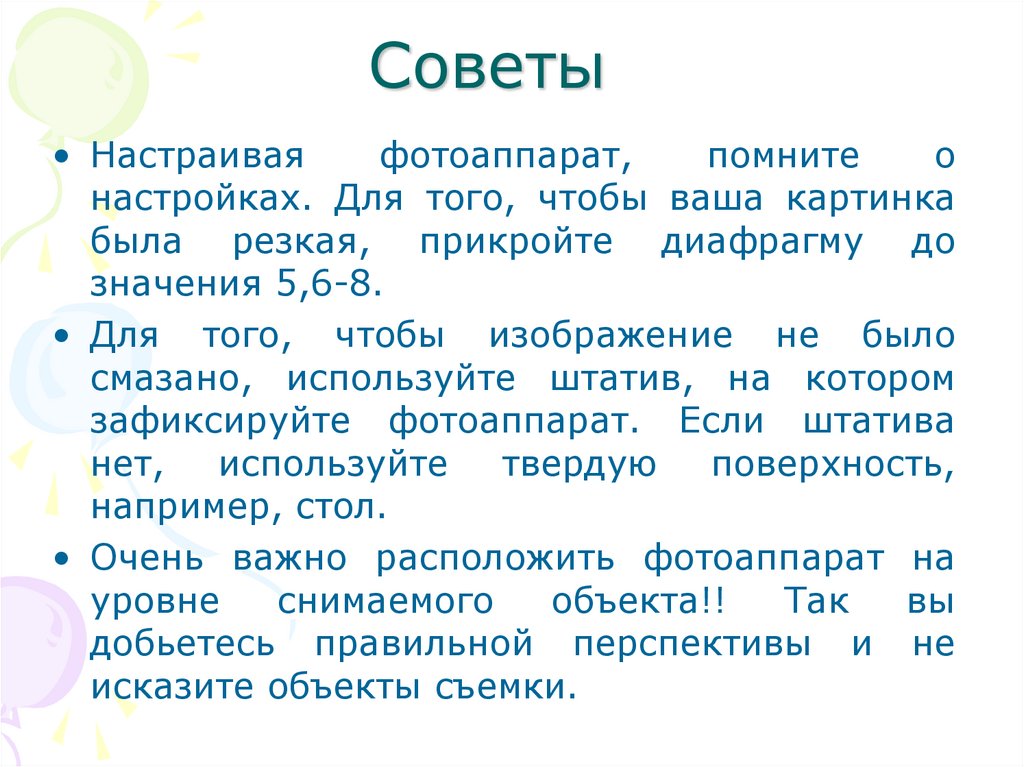 Советы

• Настраивая фотоаппарат, помните о настройках. Для того, чтобы ваша картинка была резкая, прикройте диафрагму до значения 5,6-8.

• Для того, чтобы изображение не было смазано, используйте штатив, на котором зафиксируйте фотоаппарат. Если штатива нет, используйте твердую поверхность, например, стол.

• Очень важно расположить фотоаппарат на уровне снимаемого объекта!! Так вы добьетесь правильной перспективы и не исказите объекты съемки.